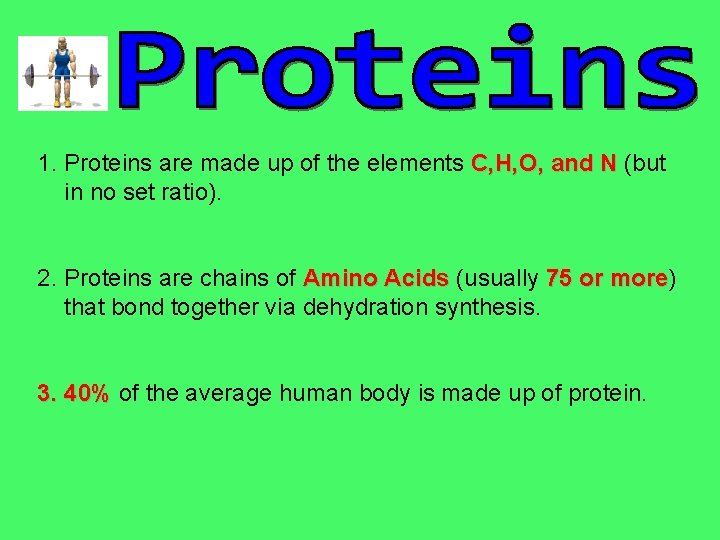 Proteins

1. Proteins are made up of the elements C,H,O, and N (but in no set ratio).

2. Proteins are chains of Amino Acids (usually 75 or more) that bond together via dehydration synthesis.

3. 40% of the average human body is made up of protein.